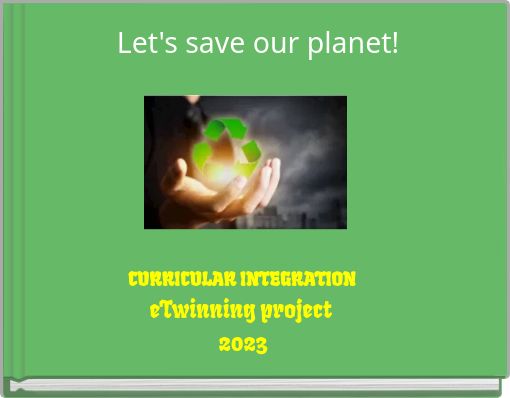 Let's save our planet!

CURRICULAR INTEGRATION
eTwinning project
2023